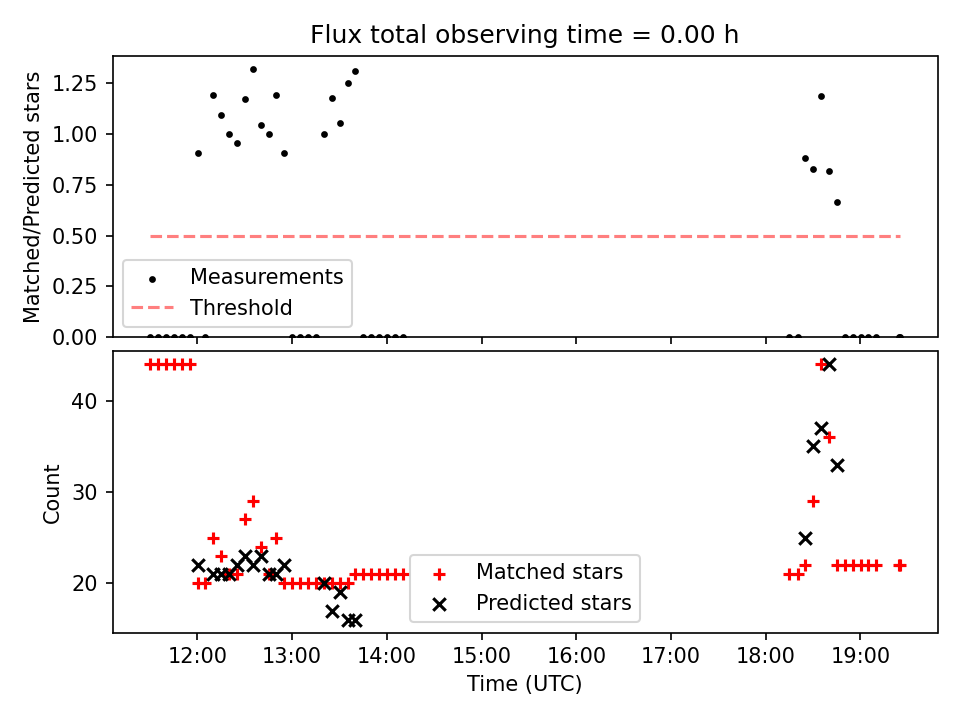 Flux total observing time = 0.00 h

Matched/Predicted stars

1.25
1.00
0.75
0.50
0.25
0.00

Measurements
Threshold

Count

40
30
20

Matched stars
Predicted stars

12:00
13:00
14:00
15:00
16:00
17:00
18:00
19:00

Time (UTC)